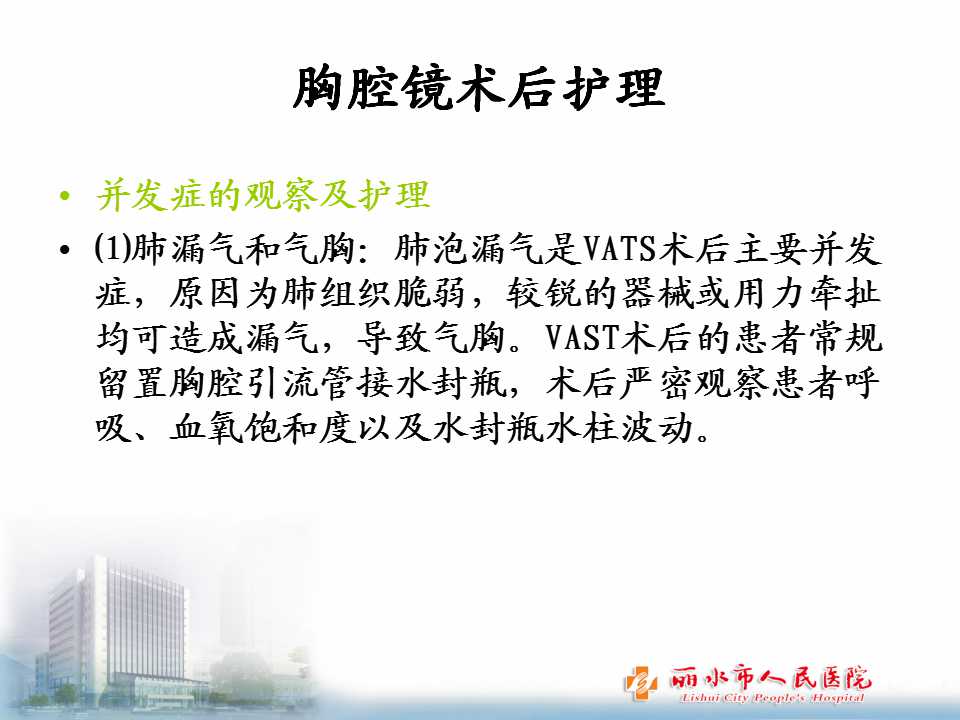 胸腔镜术后护理

• 并发症的观察及护理

• (1)肺漏气和气胸：肺泡漏气是VATS术后主要并发症，原因为肺组织脆弱，较锐的器械或用力牵扯均可造成漏气，导致气胸。VAST术后的患者常规留置胸腔引流管接水封瓶，术后严密观察患者呼吸、血氧饱和度以及水封瓶水柱波动。

丽水市人民医院
Lishui City People's Hospital